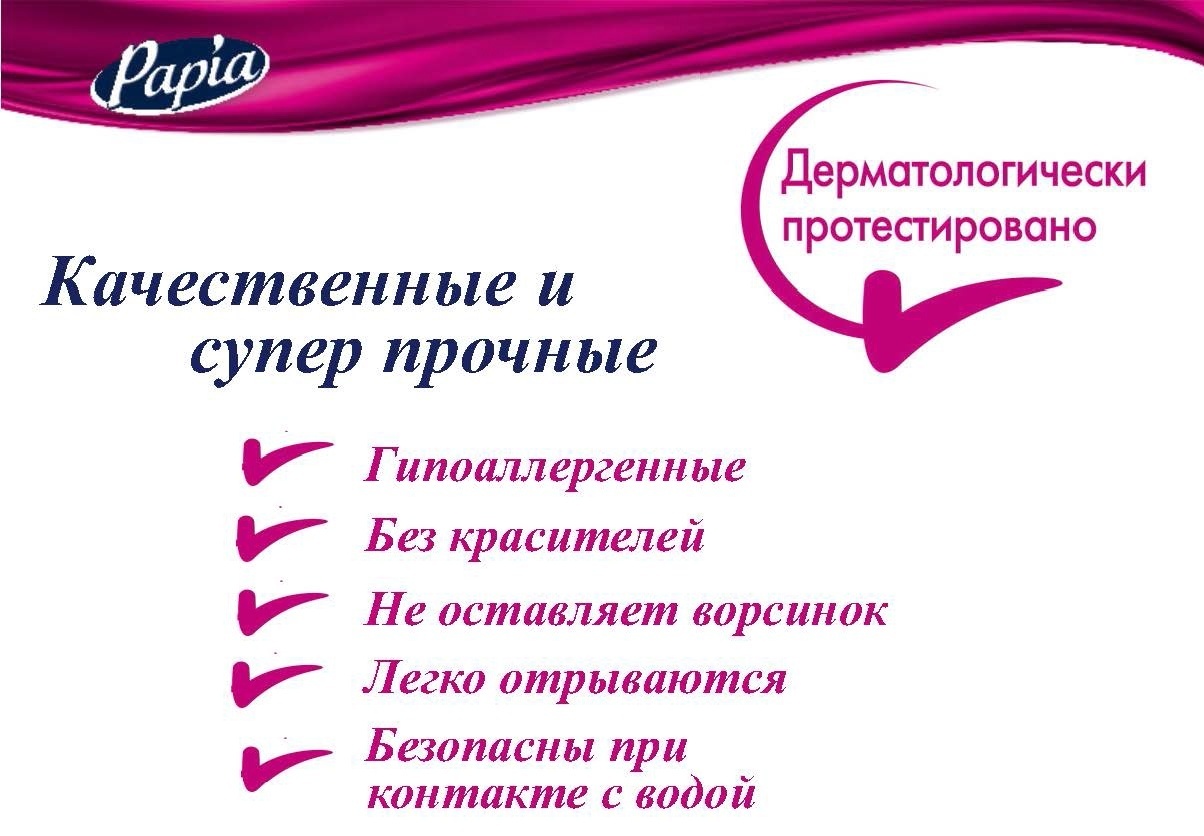 Papia

Дерматологически протестировано

Качественные и супер прочные

Гипоаллергенные

Без красителей

Не оставляет ворсинок

Легко отрываются

Безопасны при контакте с водой